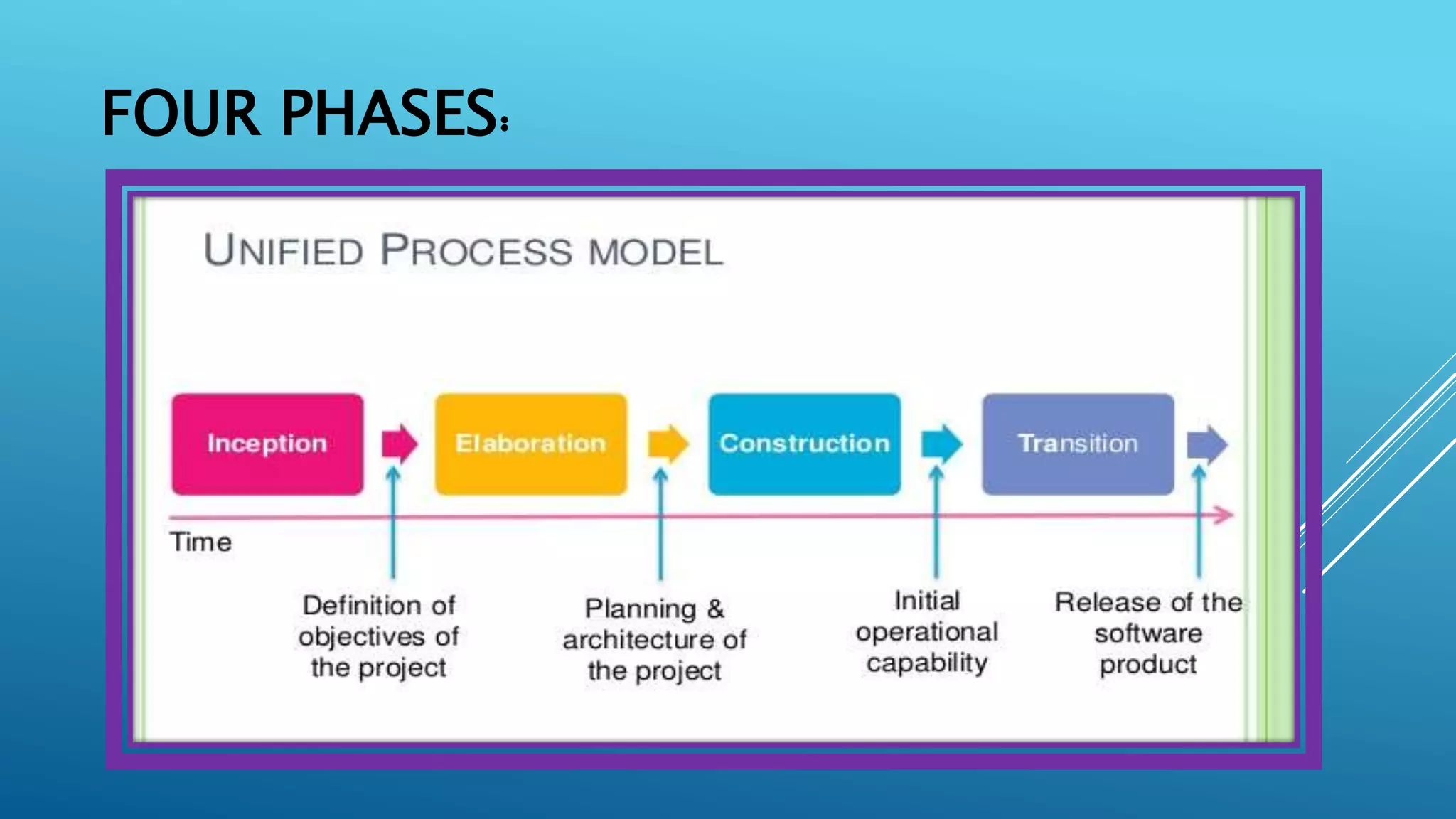 FOUR PHASES:

UNIFIED PROCESS MODEL

Inception

Elaboration

Construction

Transition

Time

Definition of objectives of the project

Planning & architecture of the project

Initial operational capability

Release of the software product